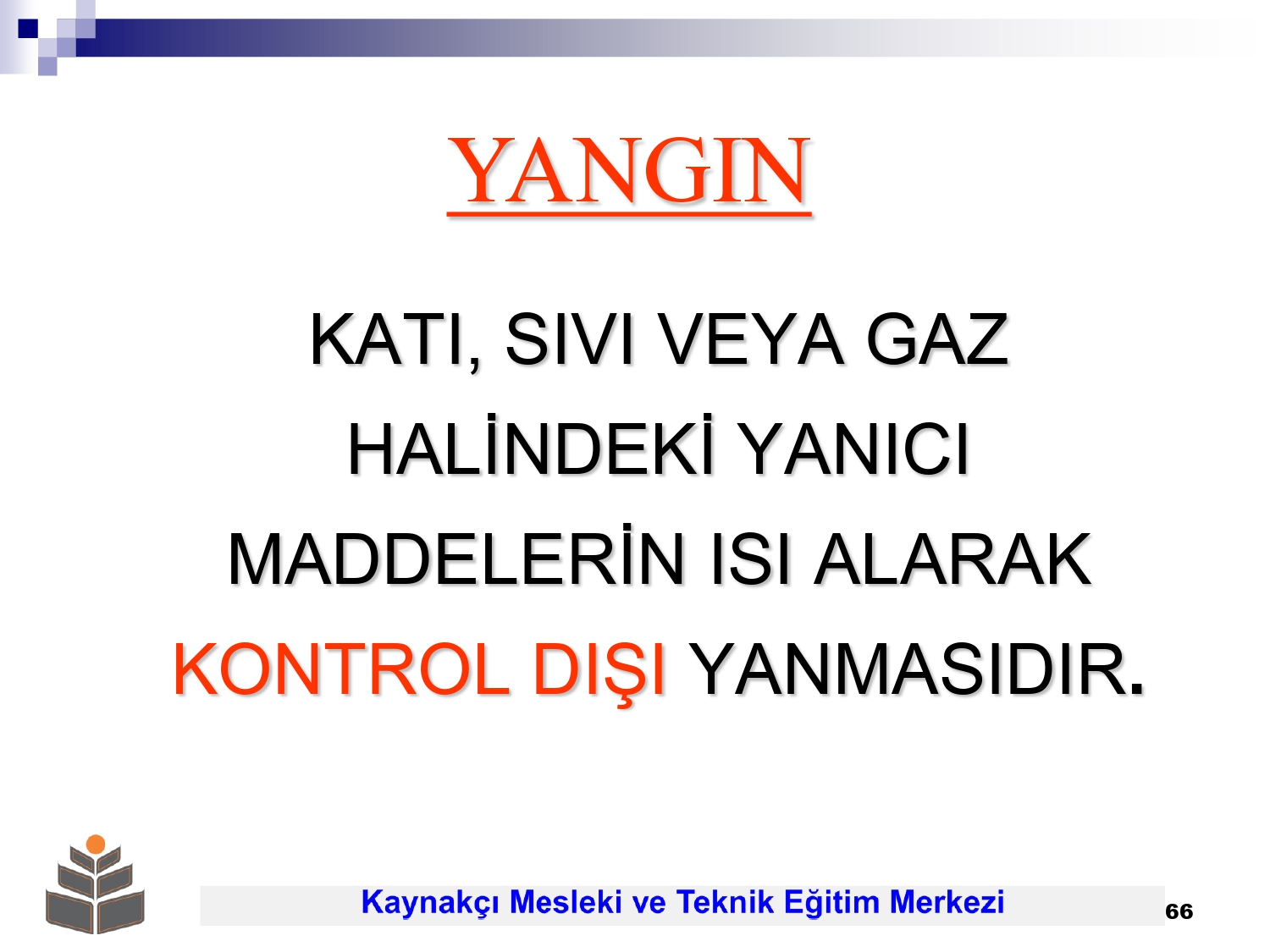 YANGIN

KATI, SIVI VEYA GAZ HALİNDEKİ YANICI MADDELERİN ISI ALARAK KONTROL DIŞI YANMASIDIR.

Kaynakçı Mesleki ve Teknik Eğitim Merkezi

66